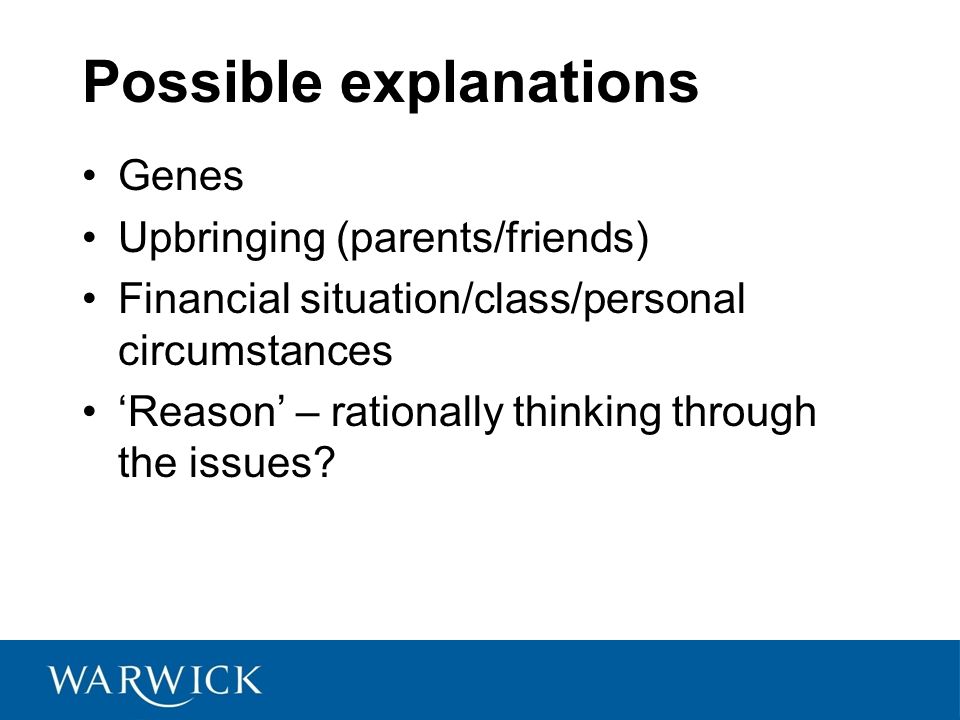 Possible explanations

• Genes
• Upbringing (parents/friends)
• Financial situation/class/personal circumstances
• ‘Reason’ – rationally thinking through the issues?

WARWICK